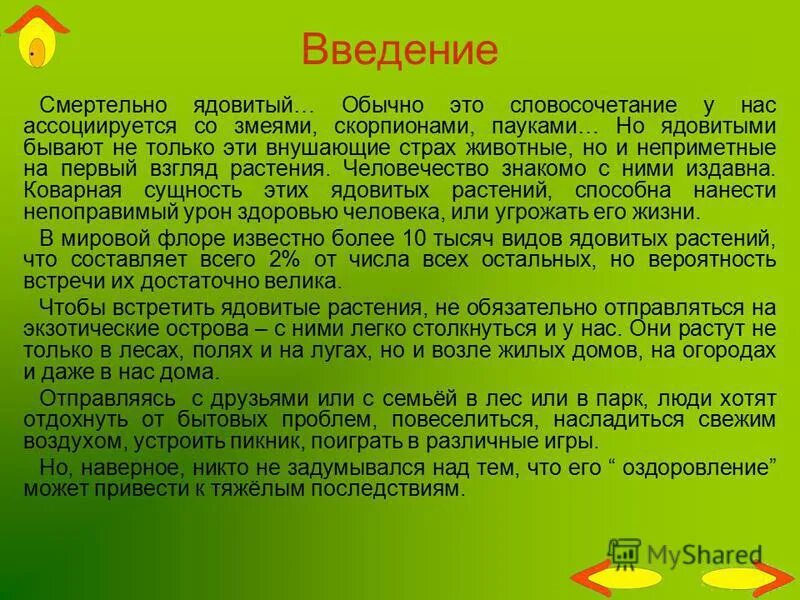 Введение

Смертельно ядовитый… Обычно это словосочетание у нас ассоциируется со змеями, скорпионами, пауками… Но ядовитыми бывают не только эти внушающие страх животные, но и неприметные на первый взгляд растения. Человечество знакомо с ними издавна. Коварная сущность этих ядовитых растений, способна нанести непоправимый урон здоровью человека, или угрожать его жизни.

В мировой флоре известно более 10 тысяч видов ядовитых растений, что составляет всего 2% от числа всех остальных, но вероятность встречи их достаточно велика.

Чтобы встретить ядовитые растения, не обязательно отправляться на экзотические острова – с ними легко столкнуться и у нас. Они растут не только в лесах, полях и на лугах, но и возле жилых домов, на огородах и даже в нас дома.

Отправляясь с друзьями или с семьёй в лес или в парк, люди хотят отдохнуть от бытовых проблем, повеселиться, насладиться свежим воздухом, устроить пикник, поиграть в различные игры.

Но, наверное, никто не задумывался над тем, что его “ оздоровление” может привести к тяжёлым последствиям.

MyShared